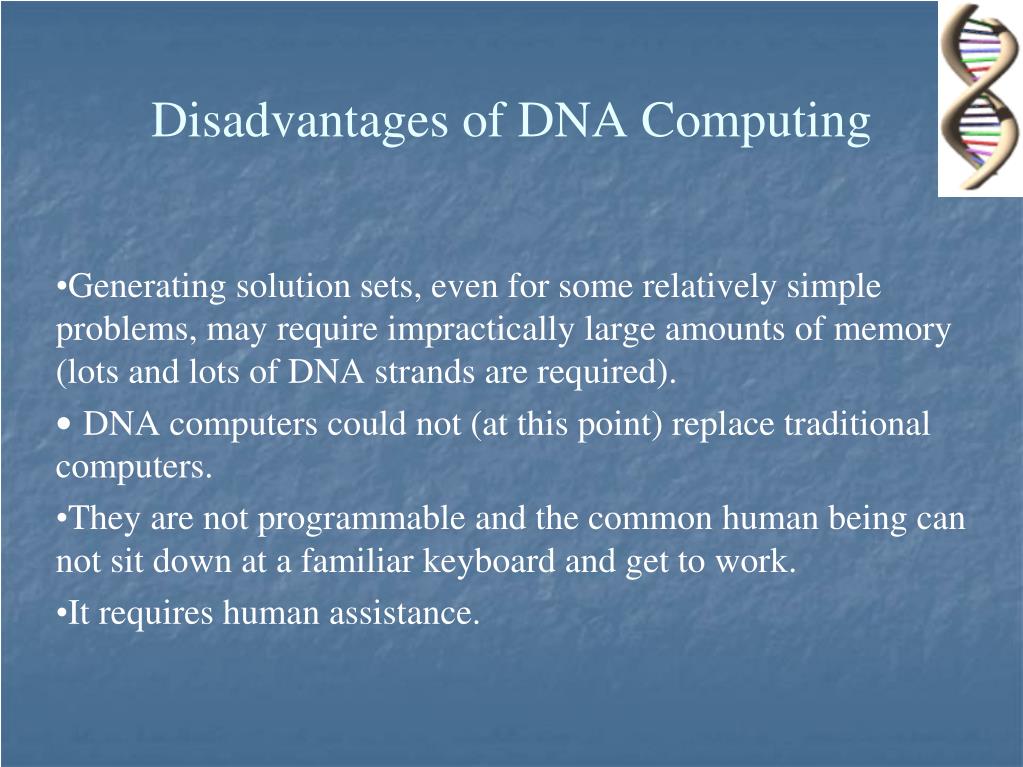 Disadvantages of DNA Computing

•Generating solution sets, even for some relatively simple problems, may require impractically large amounts of memory (lots and lots of DNA strands are required).

• DNA computers could not (at this point) replace traditional computers.

•They are not programmable and the common human being can not sit down at a familiar keyboard and get to work.

•It requires human assistance.